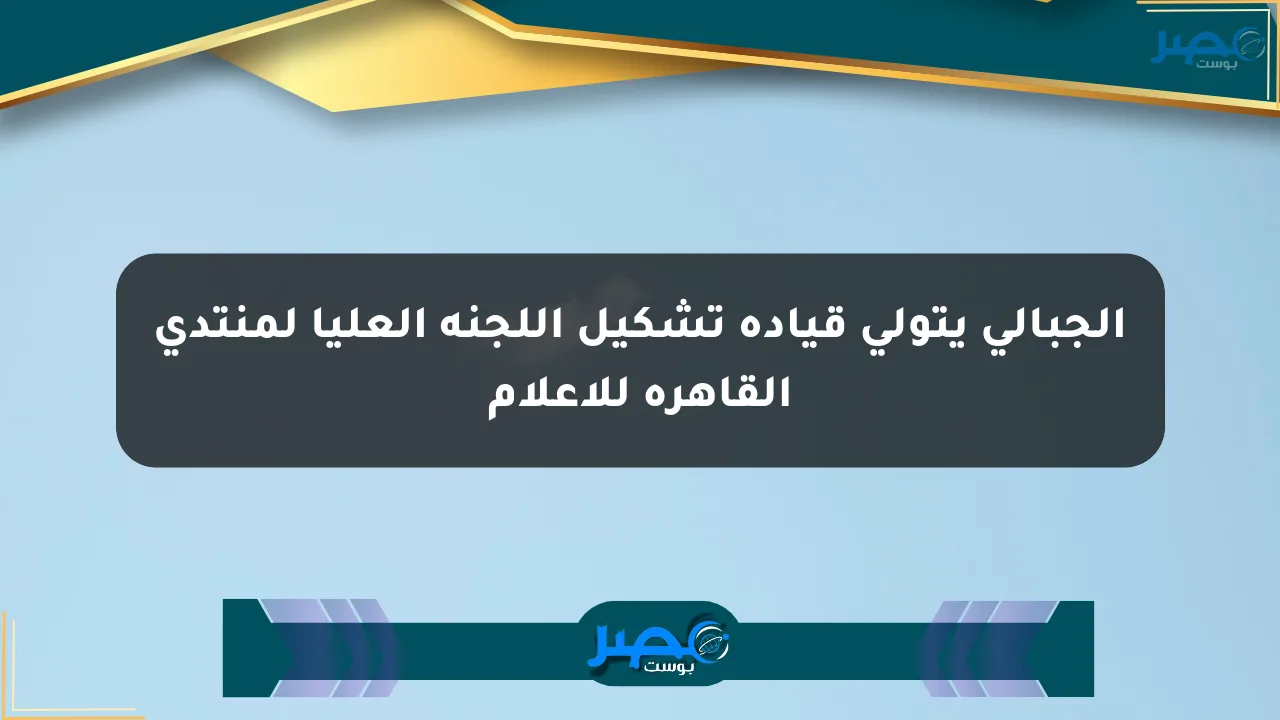 مصر
بوست

الجبالي يتولي قياده تشكيل اللجنه العليا لمنتدي القاهره للاعلام

مصر
بوست